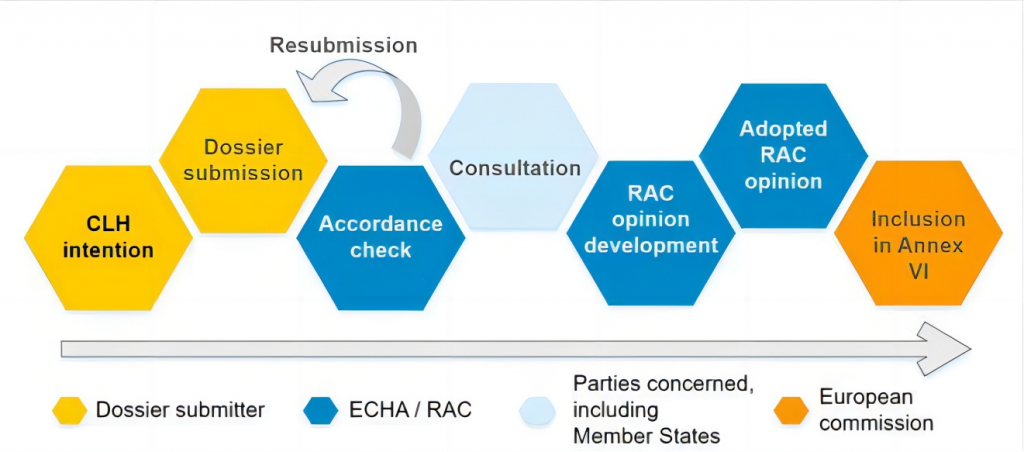 Resubmission

CLH intention

Dossier submission

Accordance check

Consultation

RAC opinion development

Adopted RAC opinion

Inclusion in Annex VI

Dossier submitter

ECHA / RAC

Parties concerned, including Member States

European commission